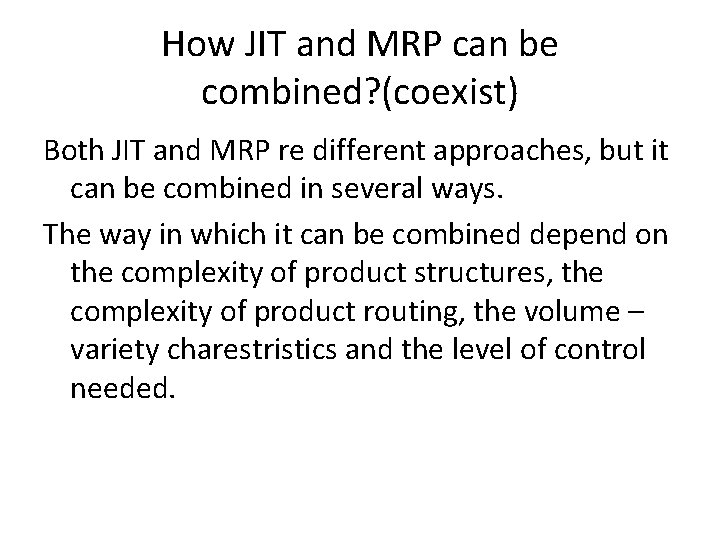 How JIT and MRP can be combined?(coexist)

Both JIT and MRP re different approaches, but it can be combined in several ways.

The way in which it can be combined depend on the complexity of product structures, the complexity of product routing, the volume – variety charestristics and the level of control needed.